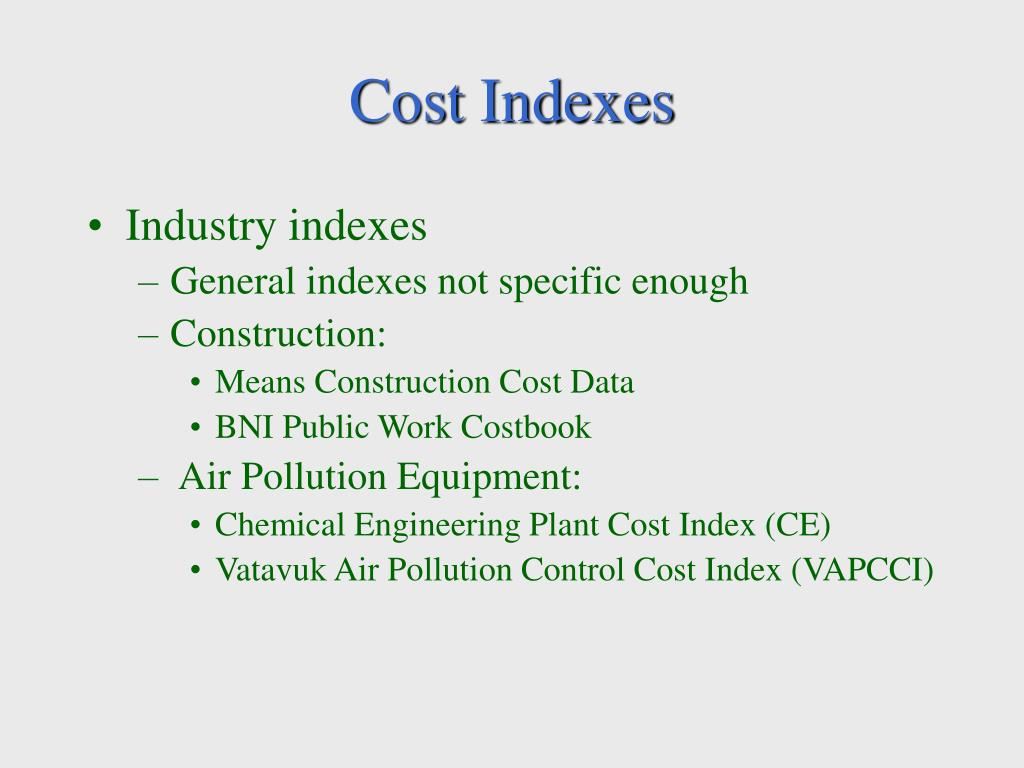 Cost Indexes

• Industry indexes
– General indexes not specific enough
– Construction:
• Means Construction Cost Data
• BNI Public Work Costbook
– Air Pollution Equipment:
• Chemical Engineering Plant Cost Index (CE)
• Vatavuk Air Pollution Control Cost Index (VAPCCI)